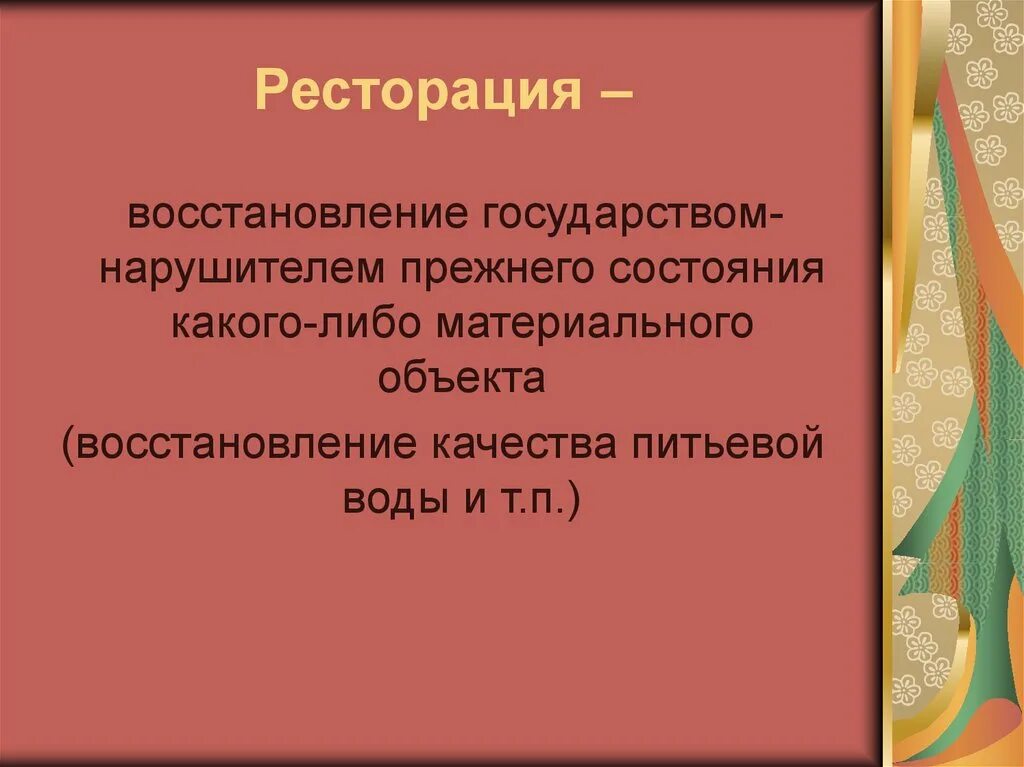 Ресторация –

восстановление государством-нарушителем прежнего состояния какого-либо материального объекта

(восстановление качества питьевой воды и т.п.)